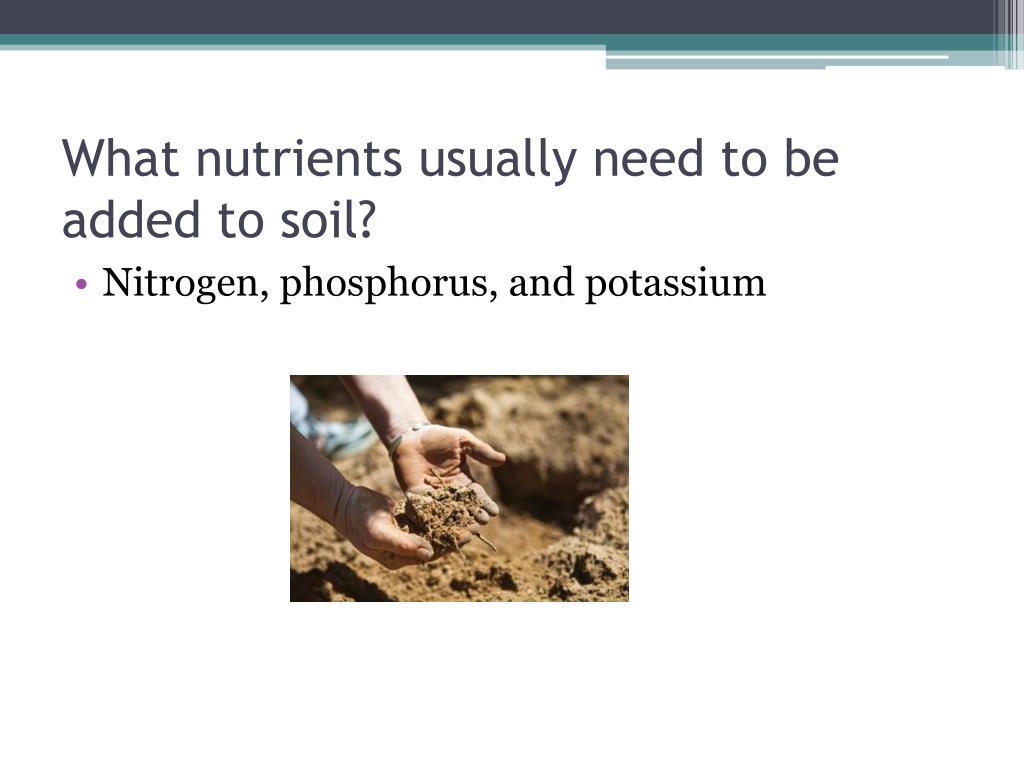 What nutrients usually need to be added to soil?

• Nitrogen, phosphorus, and potassium